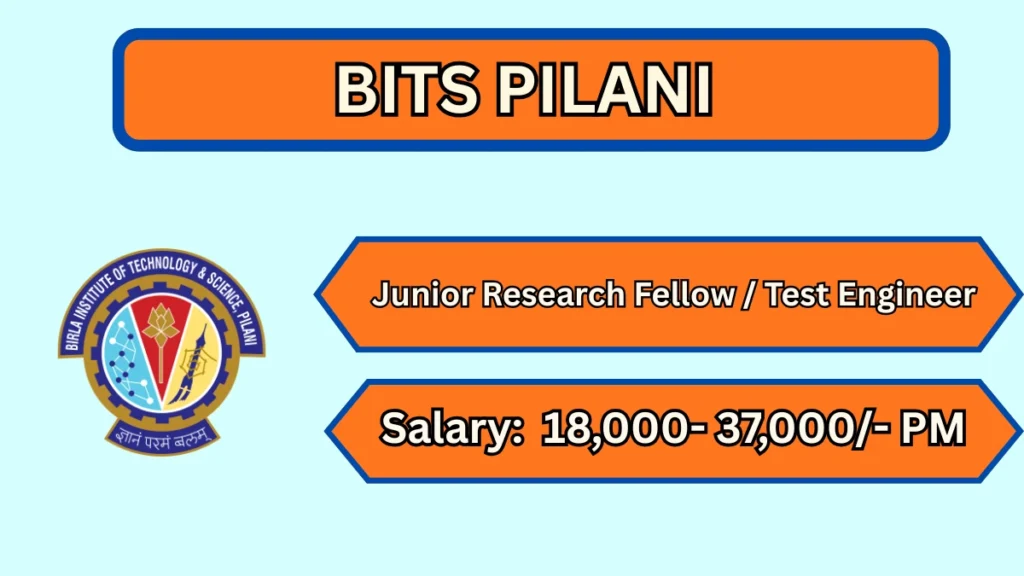 BITS PILANI

BIRLA INSTITUTE OF TECHNOLOGY & SCIENCE, PILANI

ज्ञानं परमं बलम्

Junior Research Fellow / Test Engineer

Salary: 18,000- 37,000/- PM